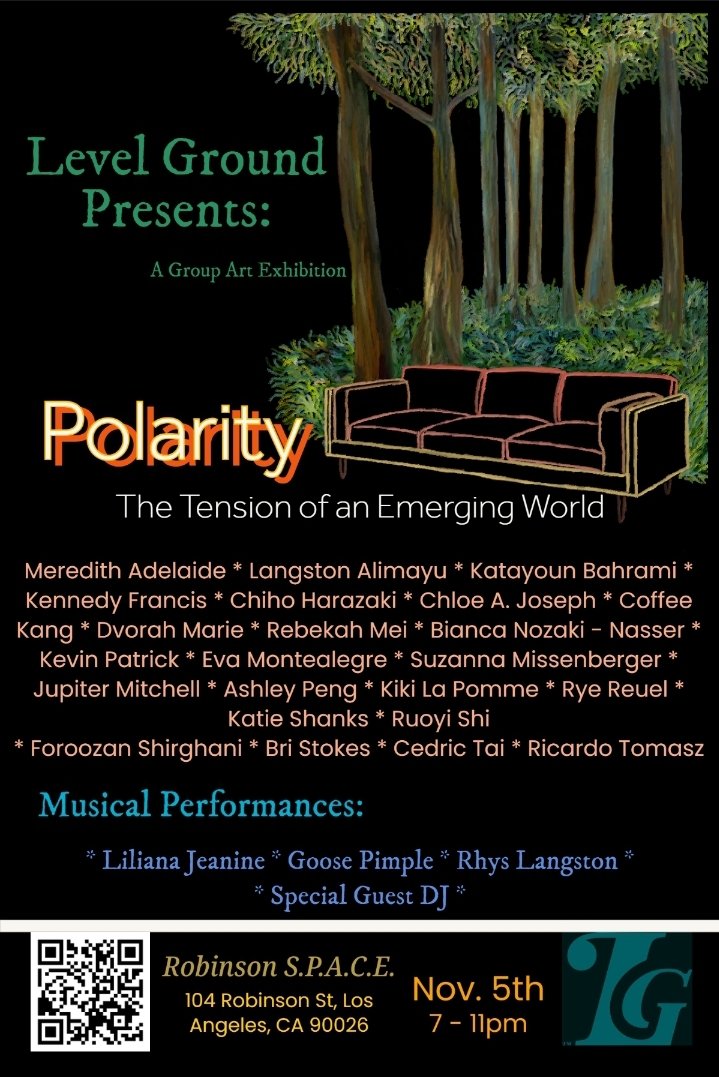 Level Ground Presents:

A Group Art Exhibition

Polarity

The Tension of an Emerging World

Meredith Adelaide * Langston Alimayu * Katayoun Bahrami * Kennedy Francis * Chiho Harazaki * Chloe A. Joseph * Coffee Kang * Dvorah Marie * Rebekah Mei * Bianca Nozaki - Nasser * Kevin Patrick * Eva Montealegre * Suzanna Missenberger * Jupiter Mitchell * Ashley Peng * Kiki La Pomme * Rye Reuel * Katie Shanks * Ruoyi Shi * Foroozan Shirghani * Bri Stokes * Cedric Tai * Ricardo Tomasz

Musical Performances:

* Liliana Jeanine * Goose Pimple * Rhys Langston * * Special Guest DJ *

Robinson S.P.A.C.E.
104 Robinson St, Los Angeles, CA 90026

Nov. 5th
7 - 11pm

LG